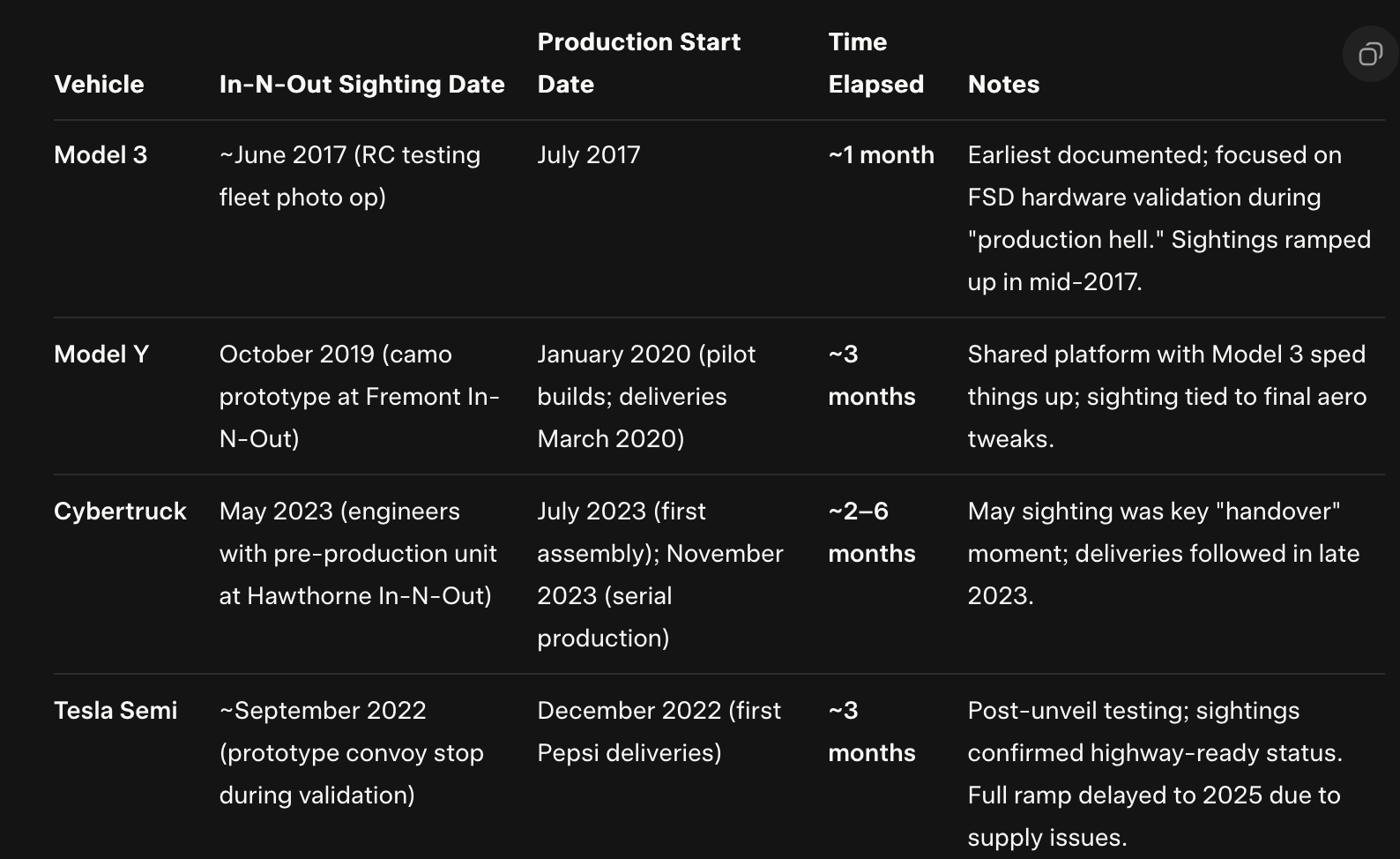 | Vehicle | In-N-Out Sighting Date | Production Start Date | Time Elapsed | Notes |
|---|---|---|---|---|
| Model 3 | ~June 2017 (RC testing fleet photo op) | July 2017 | ~1 month | Earliest documented; focused on FSD hardware validation during "production hell." Sightings ramped up in mid-2017. |
| Model Y | October 2019 (camo prototype at Fremont In-N-Out) | January 2020 (pilot builds; deliveries March 2020) | ~3 months | Shared platform with Model 3 sped things up; sighting tied to final aero tweaks. |
| Cybertruck | May 2023 (engineers with pre-production unit at Hawthorne In-N-Out) | July 2023 (first assembly); November 2023 (serial production) | ~2–6 months | May sighting was key "handover" moment; deliveries followed in late 2023. |
| Tesla Semi | ~September 2022 (prototype convoy stop during validation) | December 2022 (first Pepsi deliveries) | ~3 months | Post-unveil testing; sightings confirmed highway-ready status. Full ramp delayed to 2025 due to supply issues. |